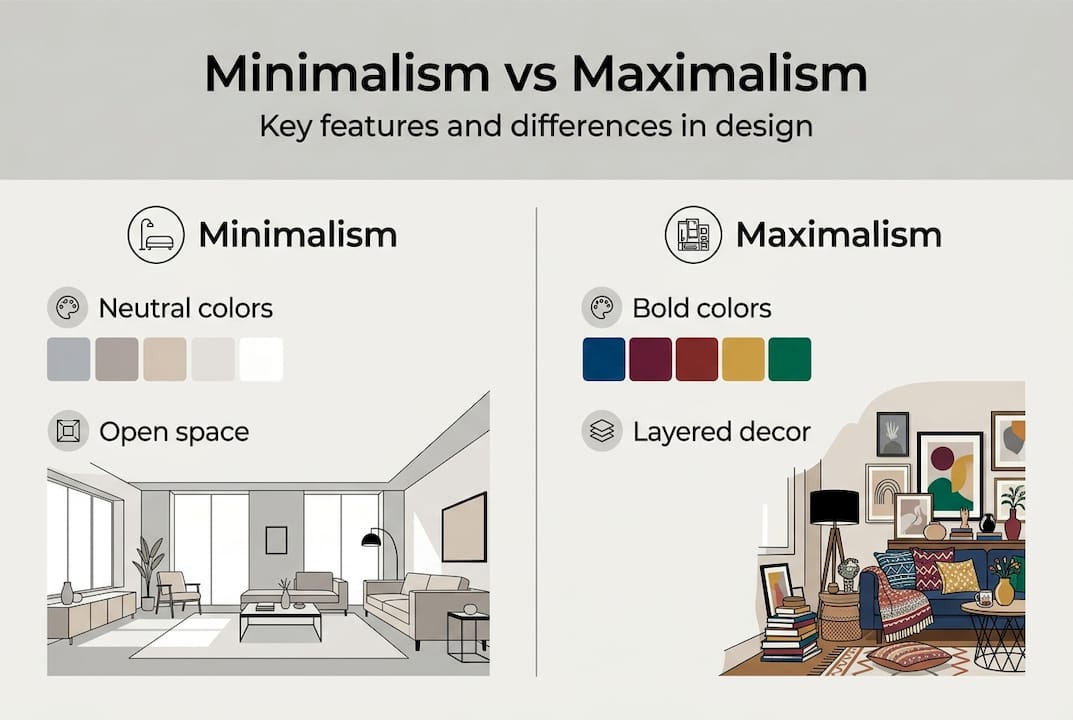 Minimalism vs Maximalism

Key features and differences in design

Minimalism

Neutral colors

Open space

Maximalism

Bold colors

Layered decor